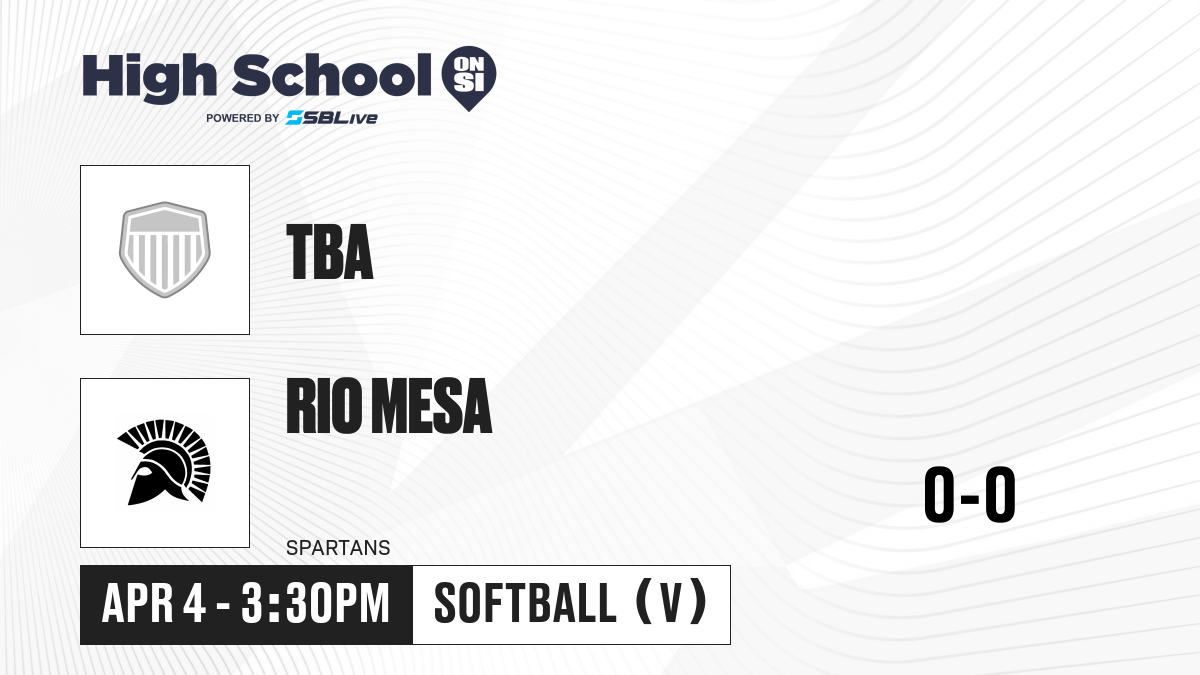 High School ON SI
POWERED BY SBLive

TBA

RIO MESA

SPARTANS

0-0

APR 4 - 3:30PM

SOFTBALL (V)